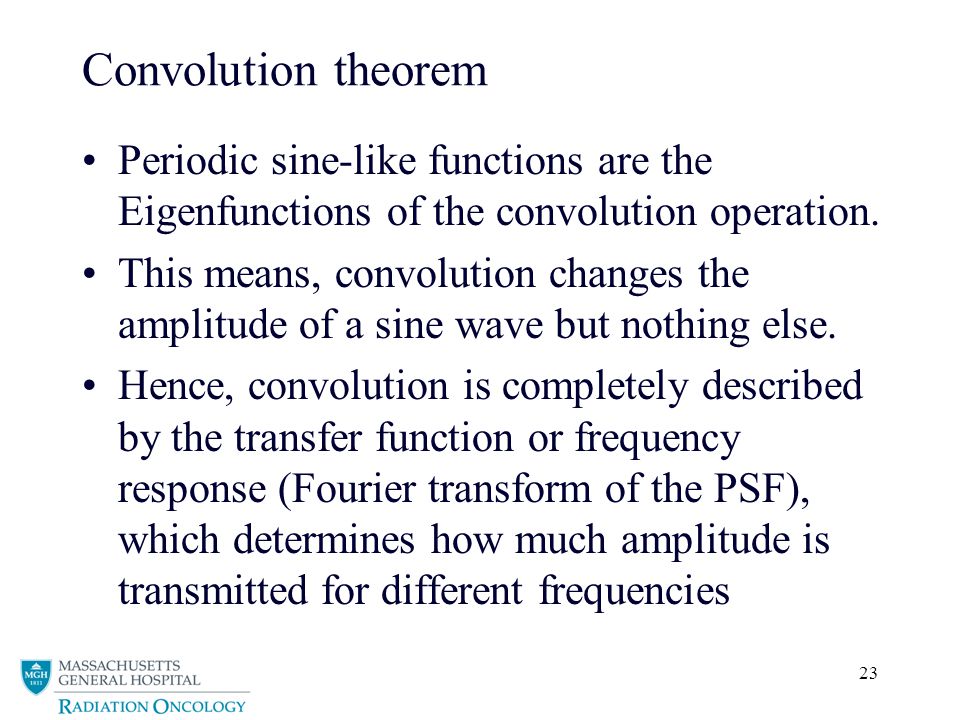 Convolution theorem

• Periodic sine-like functions are the Eigenfunctions of the convolution operation.

• This means, convolution changes the amplitude of a sine wave but nothing else.

• Hence, convolution is completely described by the transfer function or frequency response (Fourier transform of the PSF), which determines how much amplitude is transmitted for different frequencies

MGH 1811
MASSACHUSETTS GENERAL HOSPITAL
RADIATION ONCOLOGY

23